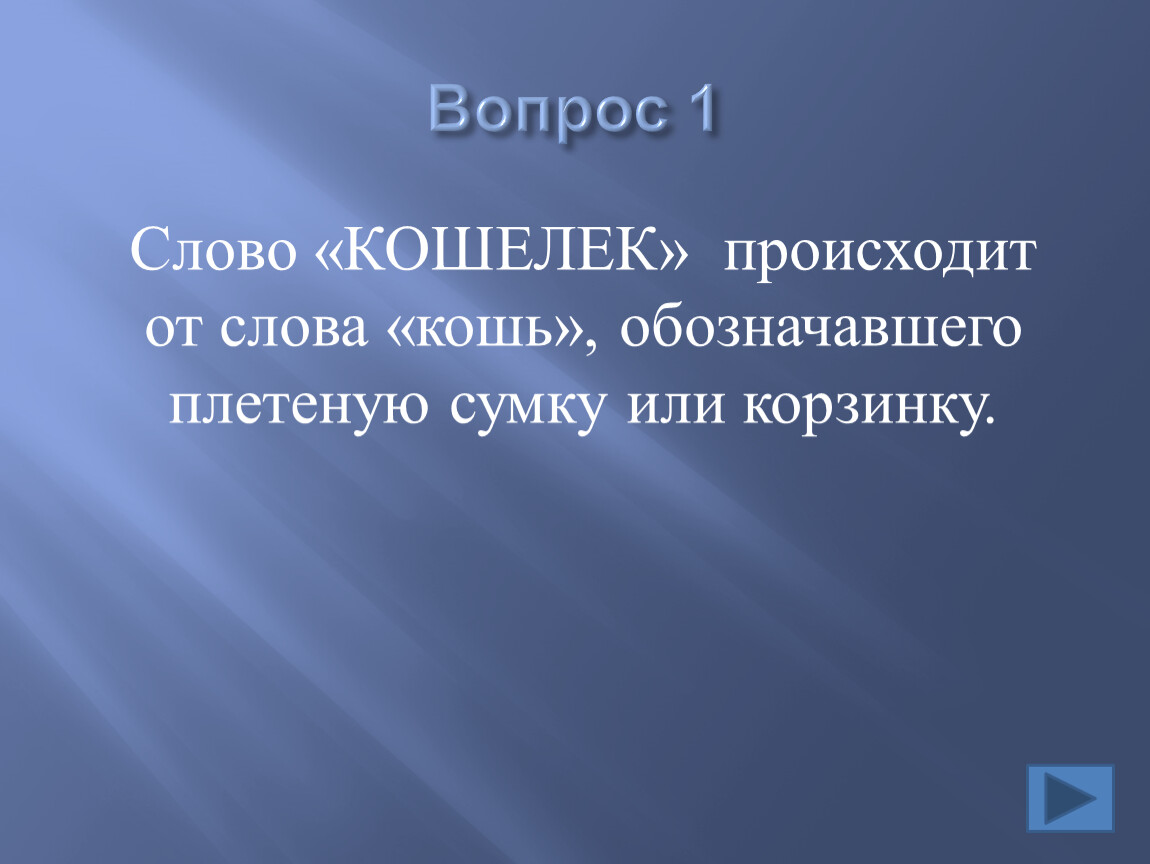 Вопрос 1

Слово «КОШЕЛЕК» происходит от слова «кошь», обозначавшего плетеную сумку или корзинку.